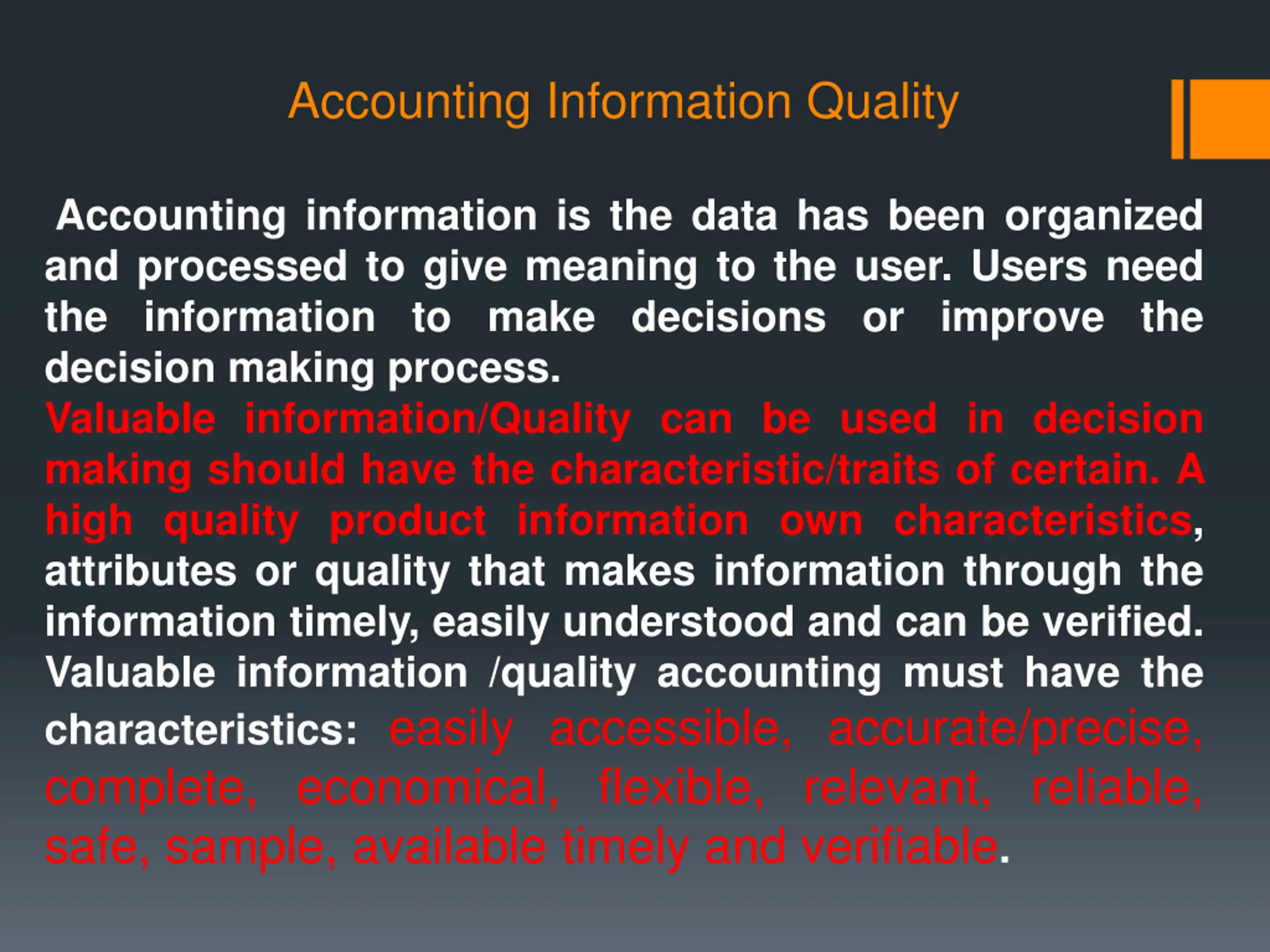 Accounting Information Quality

Accounting information is the data has been organized and processed to give meaning to the user. Users need the information to make decisions or improve the decision making process.
Valuable information/Quality can be used in decision making should have the characteristic/traits of certain. A high quality product information own characteristics, attributes or quality that makes information through the information timely, easily understood and can be verified. Valuable information /quality accounting must have the characteristics: easily accessible, accurate/precise, complete, economical, flexible, relevant, reliable, safe, sample, available timely and verifiable.